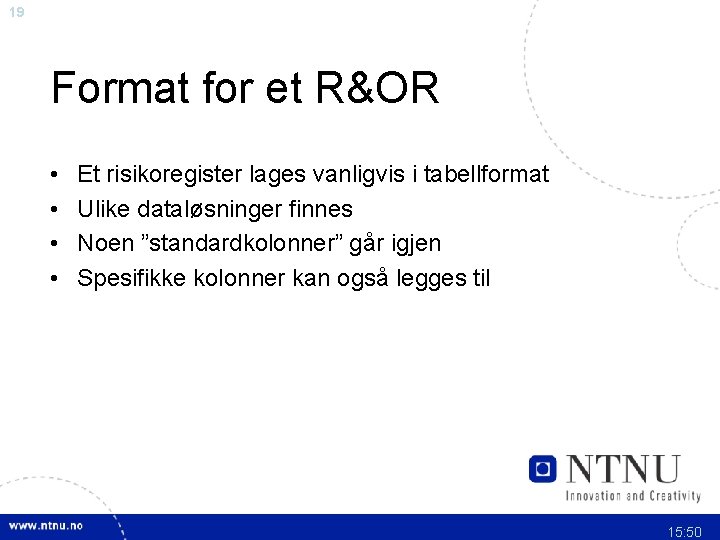 19

Format for et R&OR

• Et risikoregister lages vanligvis i tabellformat
• Ulike dataløsninger finnes
• Noen ”standardkolonner” går igjen
• Spesifikke kolonner kan også legges til

NTNU
Innovation and Creativity

www.ntnu.no

15:50